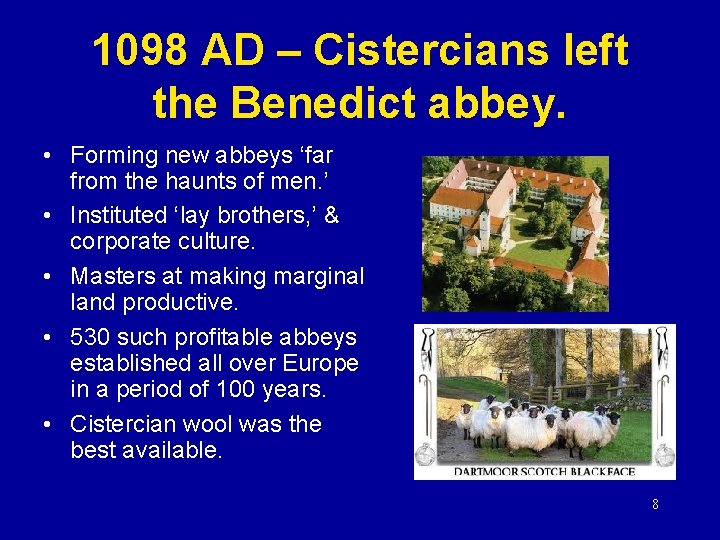 1098 AD – Cistercians left the Benedict abbey.

• Forming new abbeys ‘far from the haunts of men.’
• Instituted ‘lay brothers,’ & corporate culture.
• Masters at making marginal land productive.
• 530 such profitable abbeys established all over Europe in a period of 100 years.
• Cistercian wool was the best available.

DARTMOOR SCOTCH BLACKFACE

8